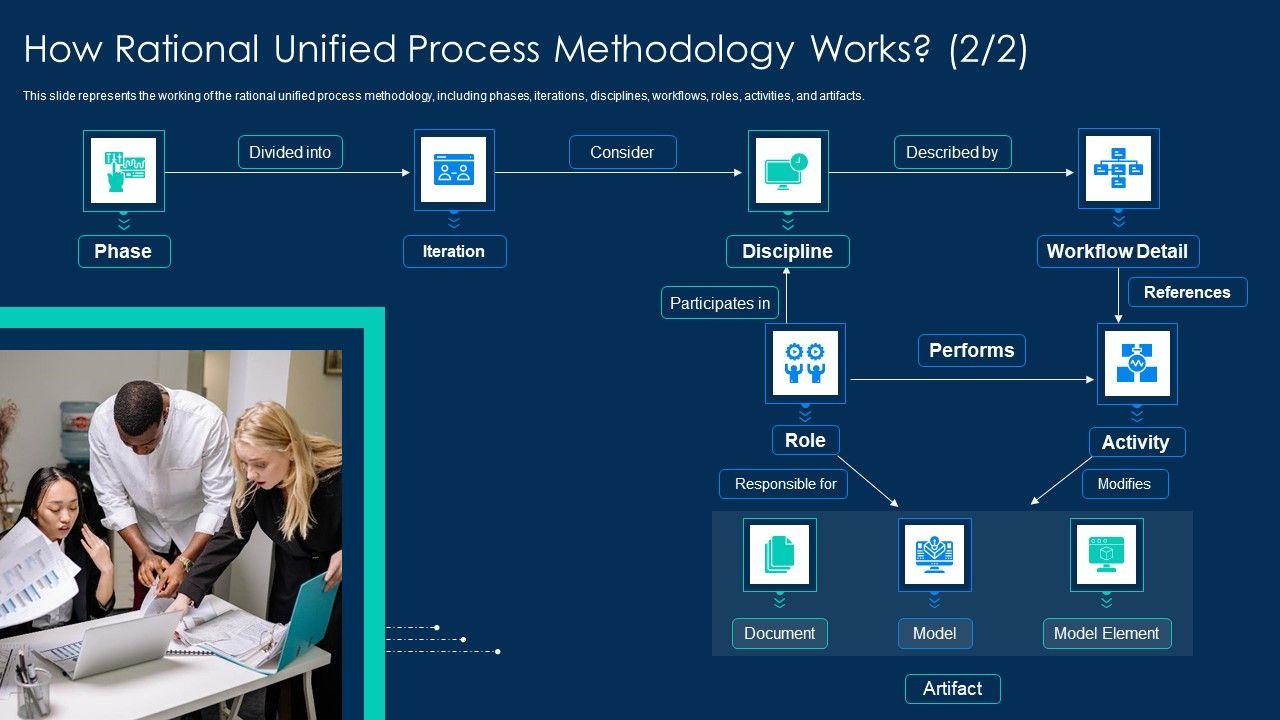 How Rational Unified Process Methodology Works? (2/2)

This slide represents the working of the rational unified process methodology, including phases, iterations, disciplines, workflows, roles, activities, and artifacts.

Divided into

Consider

Described by

Phase

Iteration

Discipline

Workflow Detail

Participates in

References

Performs

Role

Activity

Responsible for

Modifies

Document

Model

Model Element

Artifact